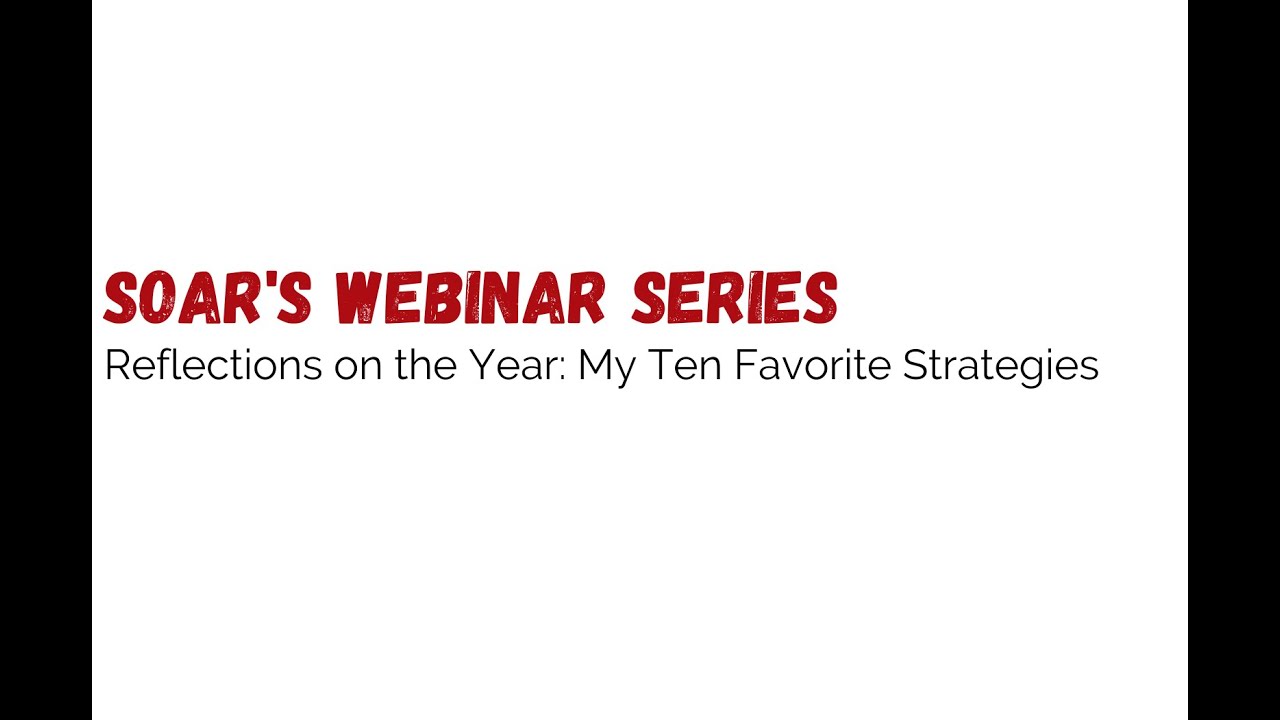 SOAR'S WEBINAR SERIES
Reflections on the Year: My Ten Favorite Strategies